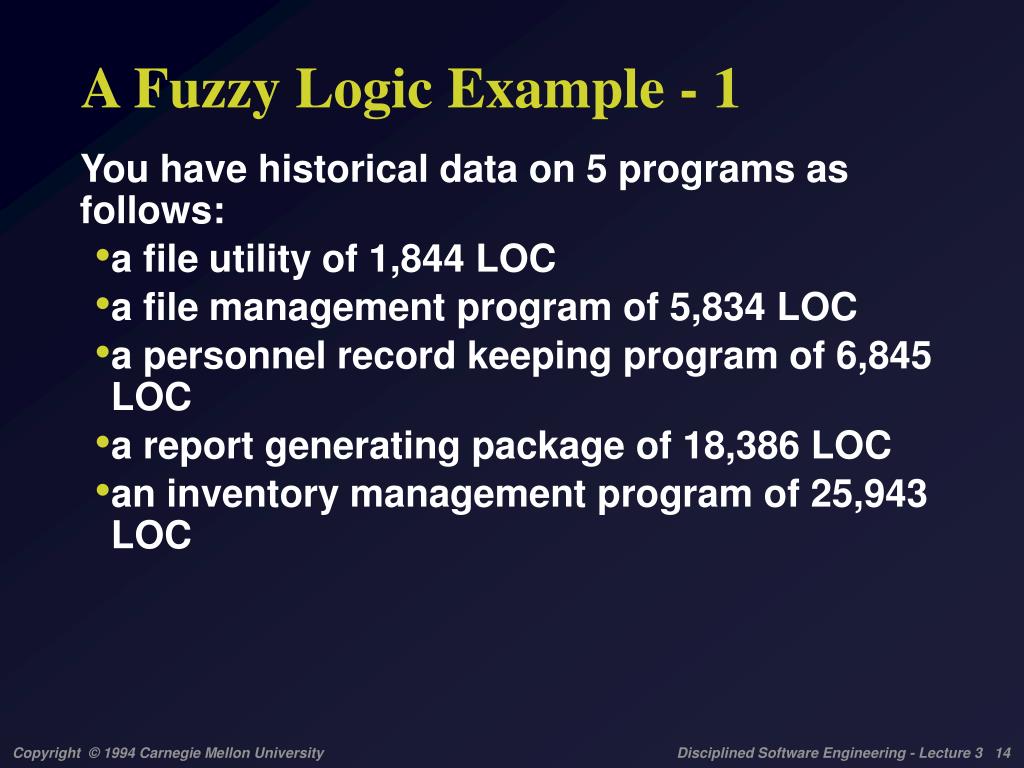 A Fuzzy Logic Example - 1

You have historical data on 5 programs as follows:

•a file utility of 1,844 LOC
•a file management program of 5,834 LOC
•a personnel record keeping program of 6,845 LOC
•a report generating package of 18,386 LOC
•an inventory management program of 25,943 LOC

Copyright © 1994 Carnegie Mellon University

Disciplined Software Engineering - Lecture 3 14